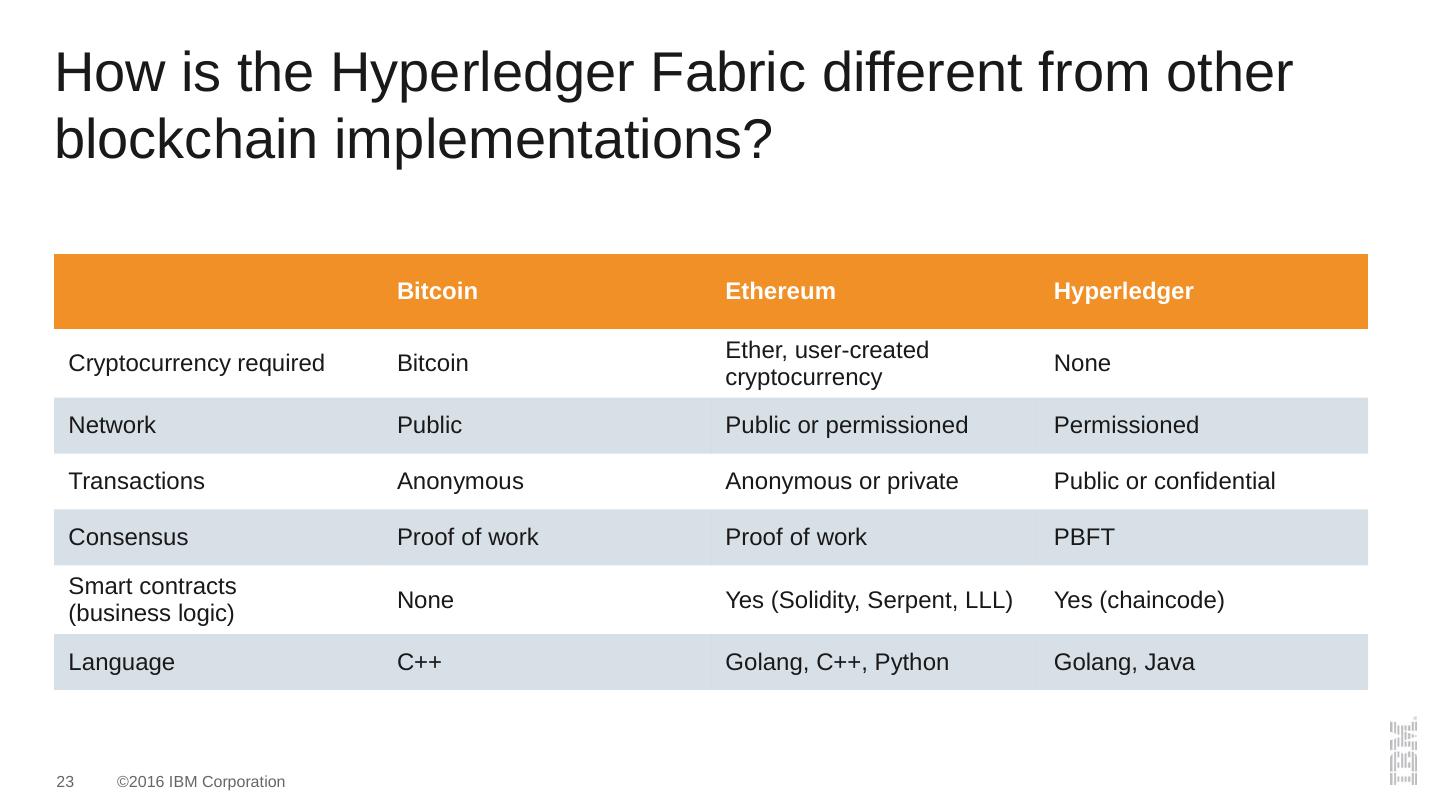 How is the Hyperledger Fabric different from other blockchain implementations?

| | Bitcoin | Ethereum | Hyperledger |
|---|---|---|---|
| Cryptocurrency required | Bitcoin | Ether, user-created cryptocurrency | None |
| Network | Public | Public or permissioned | Permissioned |
| Transactions | Anonymous | Anonymous or private | Public or confidential |
| Consensus | Proof of work | Proof of work | PBFT |
| Smart contracts (business logic) | None | Yes (Solidity, Serpent, LLL) | Yes (chaincode) |
| Language | C++ | Golang, C++, Python | Golang, Java |

23 ©2016 IBM Corporation

IBM